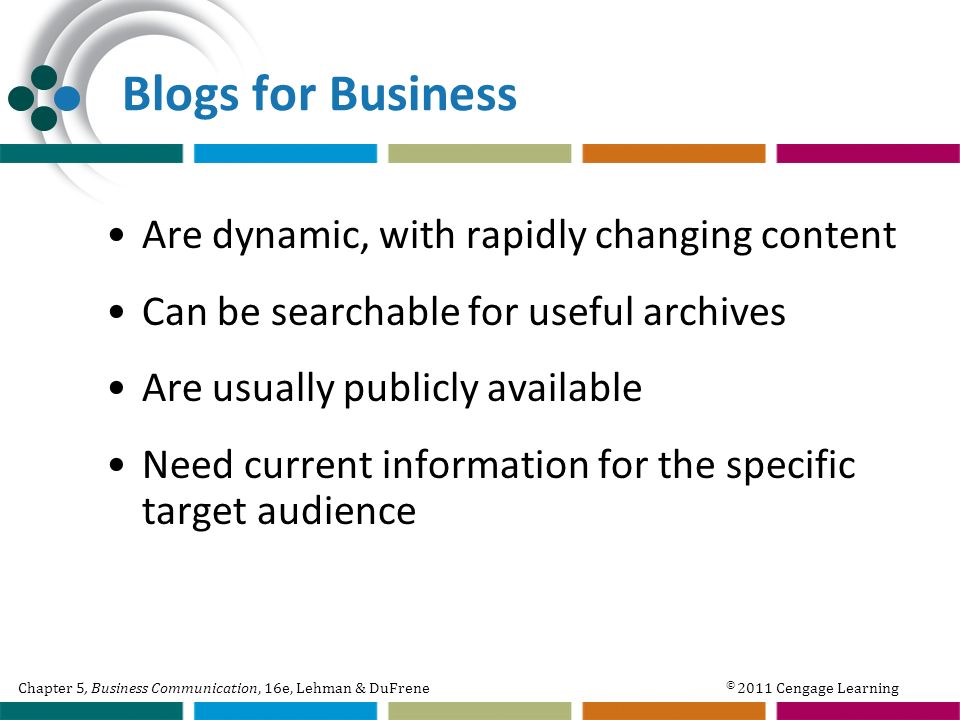 Blogs for Business

• Are dynamic, with rapidly changing content

• Can be searchable for useful archives

• Are usually publicly available

• Need current information for the specific target audience

Chapter 5, Business Communication, 16e, Lehman & DuFrene

© 2011 Cengage Learning